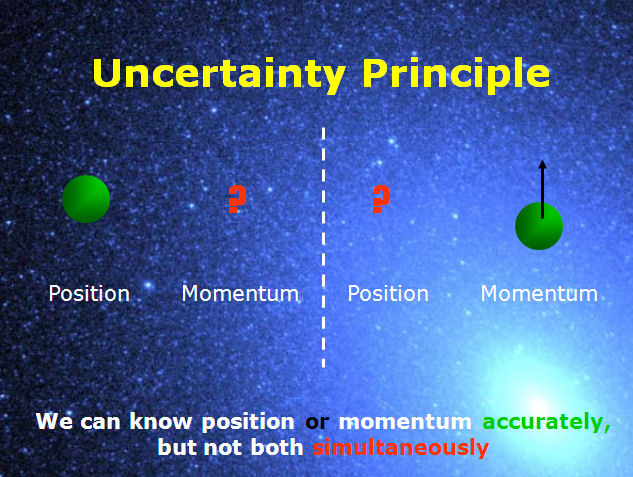 Uncertainty Principle

?

?

Position

Momentum

Position

Momentum

We can know position or momentum accurately, but not both simultaneously